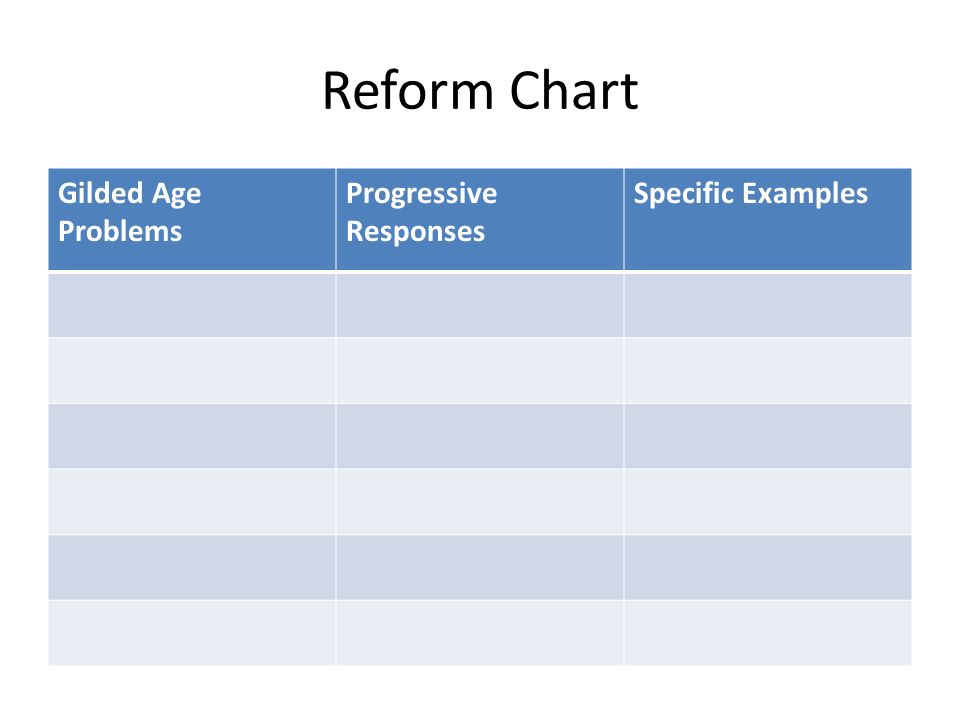 Reform Chart

| Gilded Age Problems | Progressive Responses | Specific Examples |
|---|---|---|
| | | |
| | | |
| | | |
| | | |
| | | |
| | | |